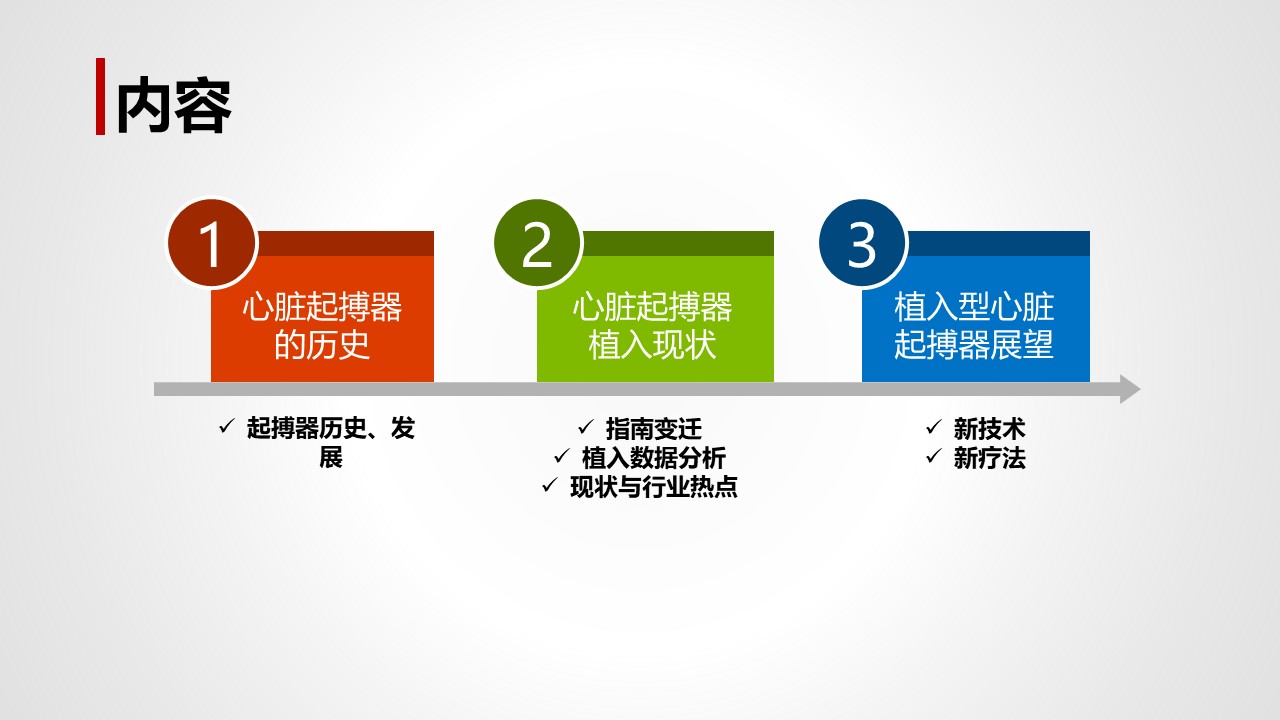 内容

1
心脏起搏器的历史

✓ 起搏器历史、发展

2
心脏起搏器植入现状

✓ 指南变迁
✓ 植入数据分析
✓ 现状与行业热点

3
植入型心脏起搏器展望

✓ 新技术
✓ 新疗法